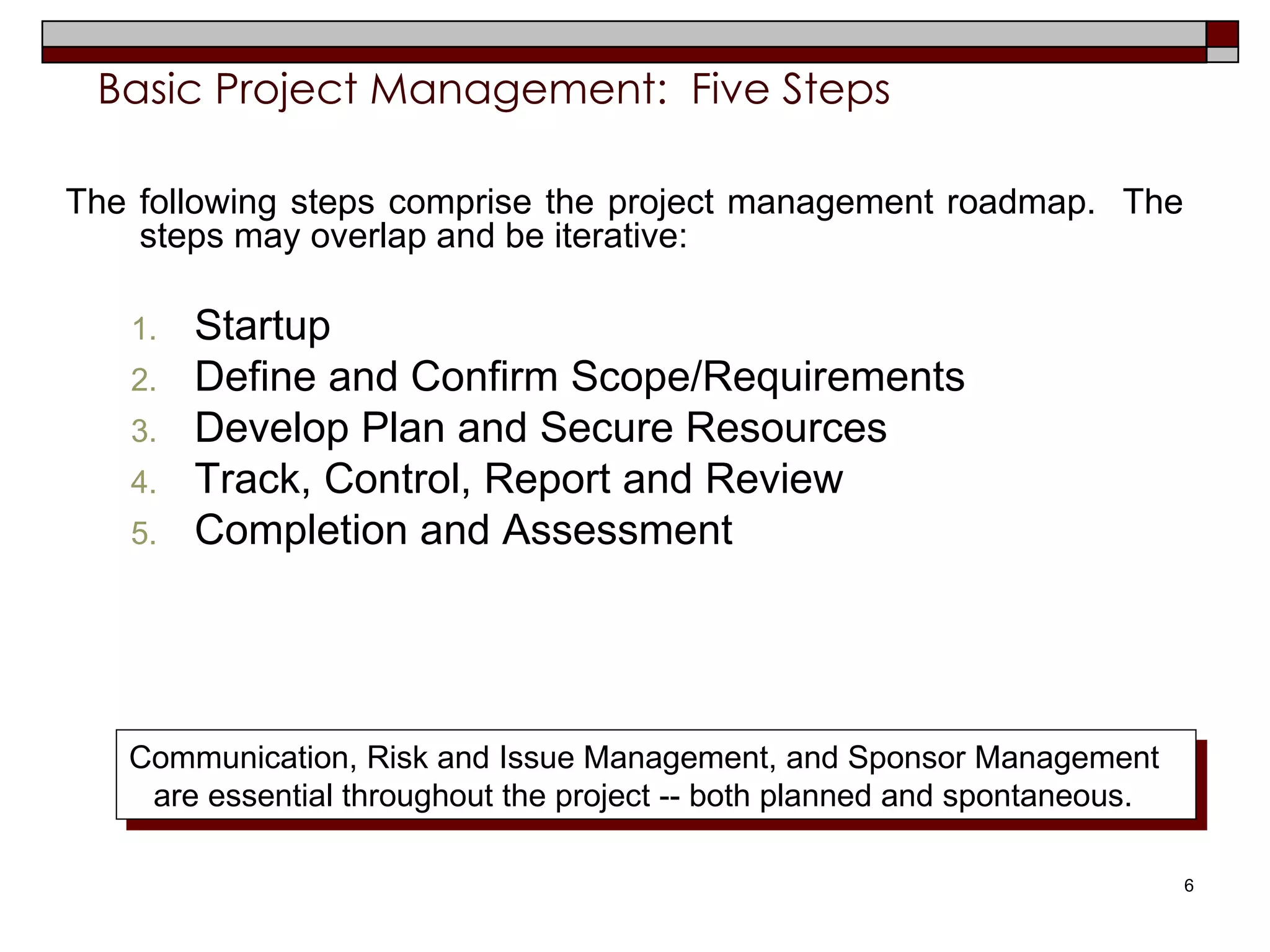 Basic Project Management: Five Steps

The following steps comprise the project management roadmap. The steps may overlap and be iterative:

1. Startup
2. Define and Confirm Scope/Requirements
3. Develop Plan and Secure Resources
4. Track, Control, Report and Review
5. Completion and Assessment

Communication, Risk and Issue Management, and Sponsor Management are essential throughout the project -- both planned and spontaneous.

6